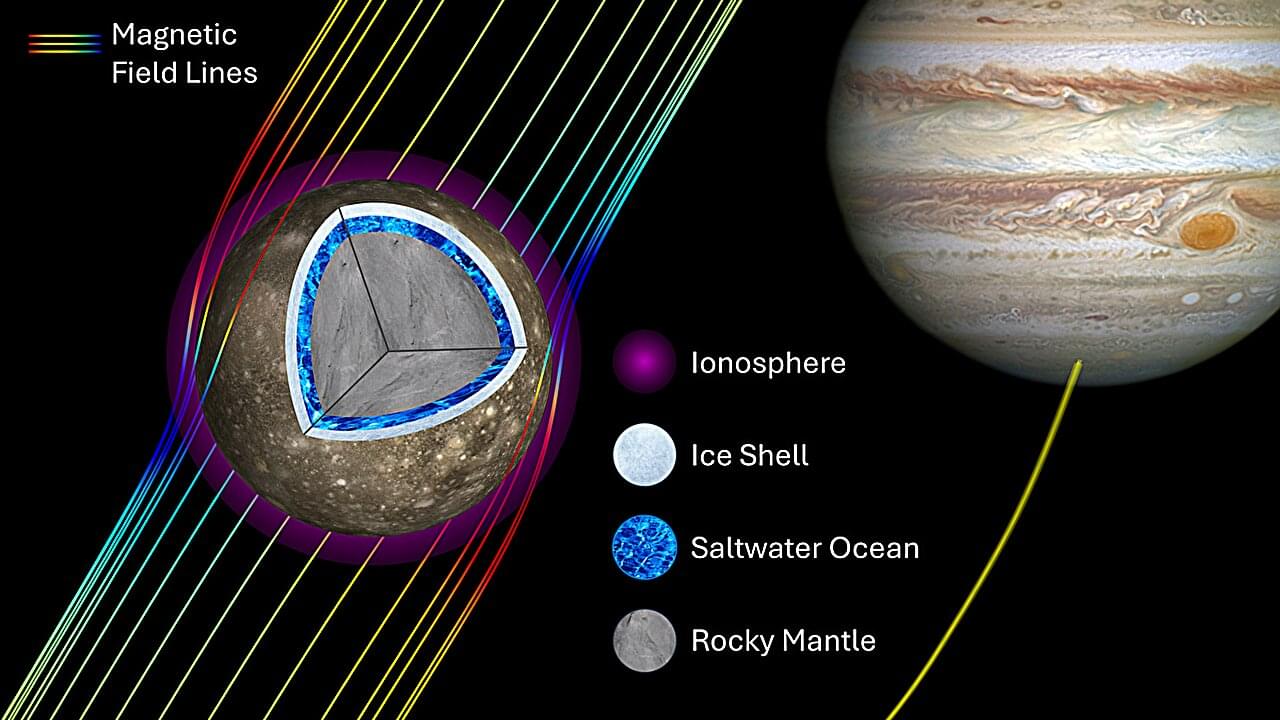 Magnetic Field Lines

Ionosphere

Ice Shell

Saltwater Ocean

Rocky Mantle